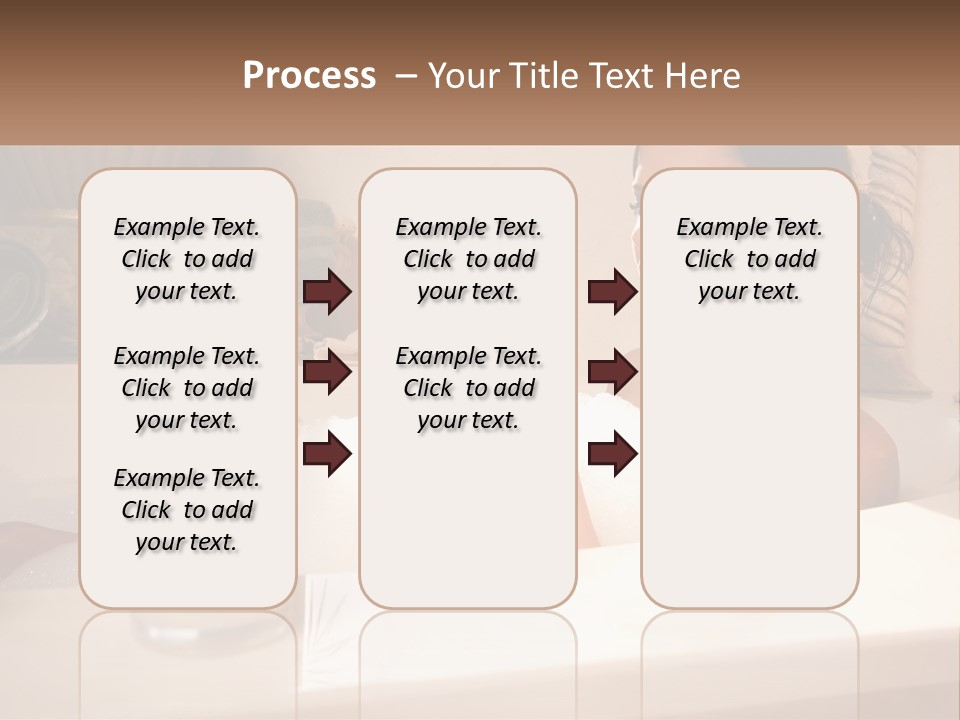 Process – Your Title Text Here

Example Text. Click to add your text.

Example Text. Click to add your text.

Example Text. Click to add your text.

Example Text. Click to add your text.

Example Text. Click to add your text.

Example Text. Click to add your text.